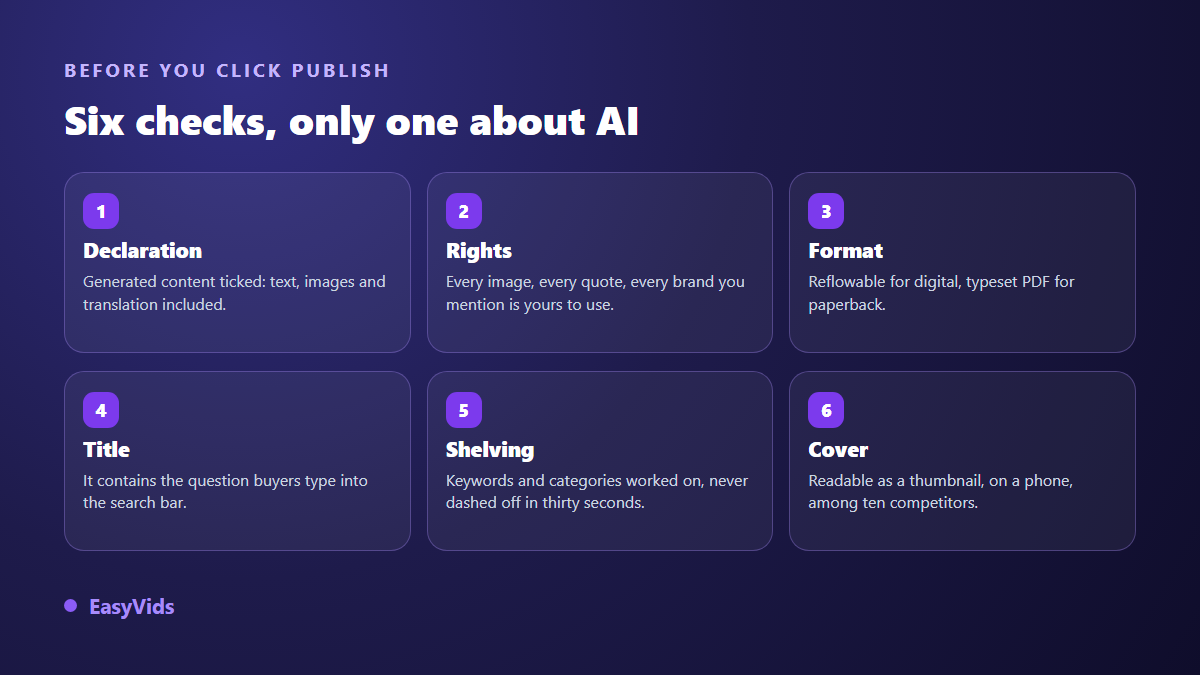 BEFORE YOU CLICK PUBLISH

Six checks, only one about AI

1
Declaration
Generated content ticked: text, images and translation included.

2
Rights
Every image, every quote, every brand you mention is yours to use.

3
Format
Reflowable for digital, typeset PDF for paperback.

4
Title
It contains the question buyers type into the search bar.

5
Shelving
Keywords and categories worked on, never dashed off in thirty seconds.

6
Cover
Readable as a thumbnail, on a phone, among ten competitors.

EasyVids